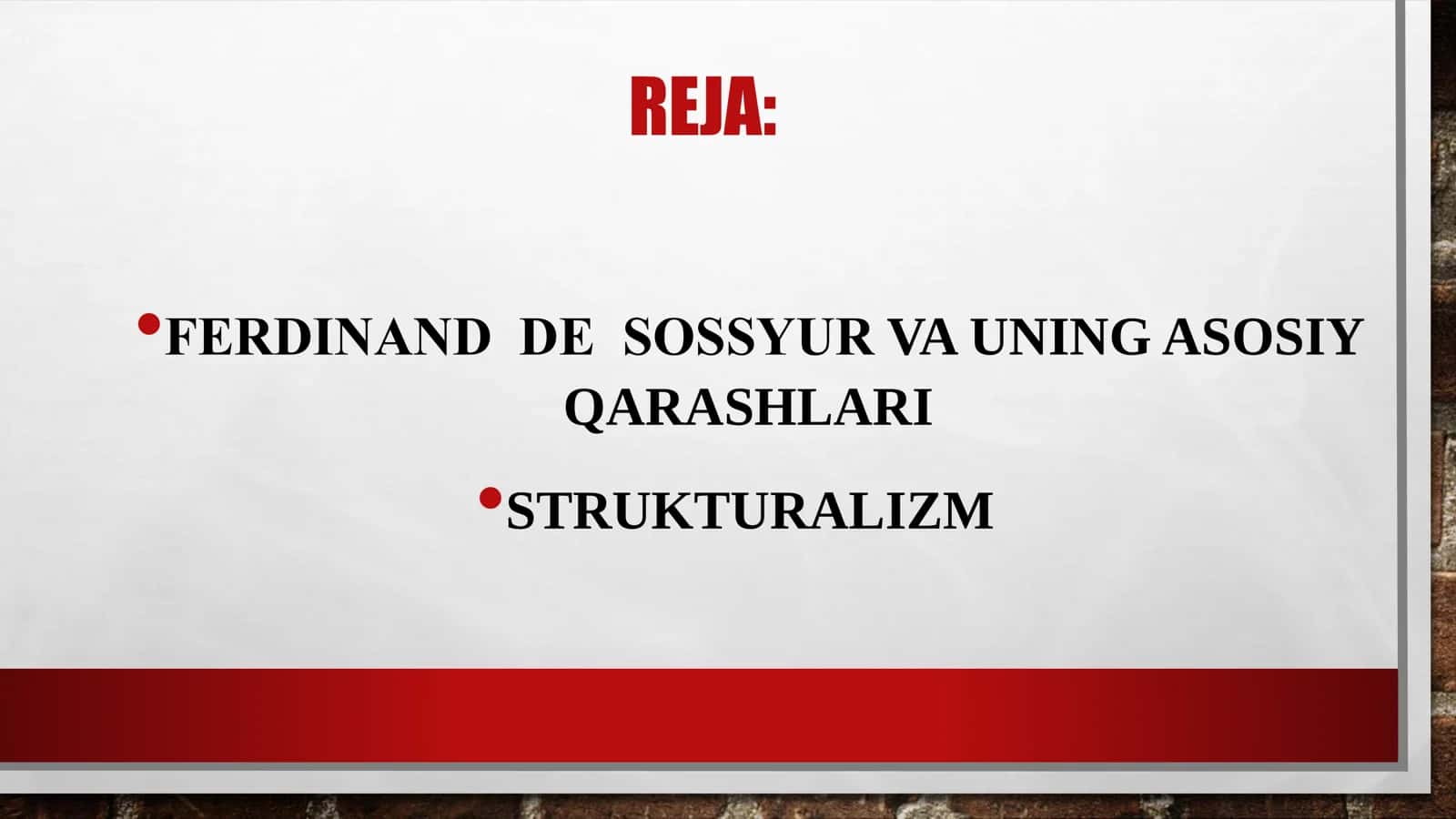 REJA:

• FERDINAND DE SOSSYUR VA UNING ASOSIY QARASHLARI

• STRUKTURALIZM